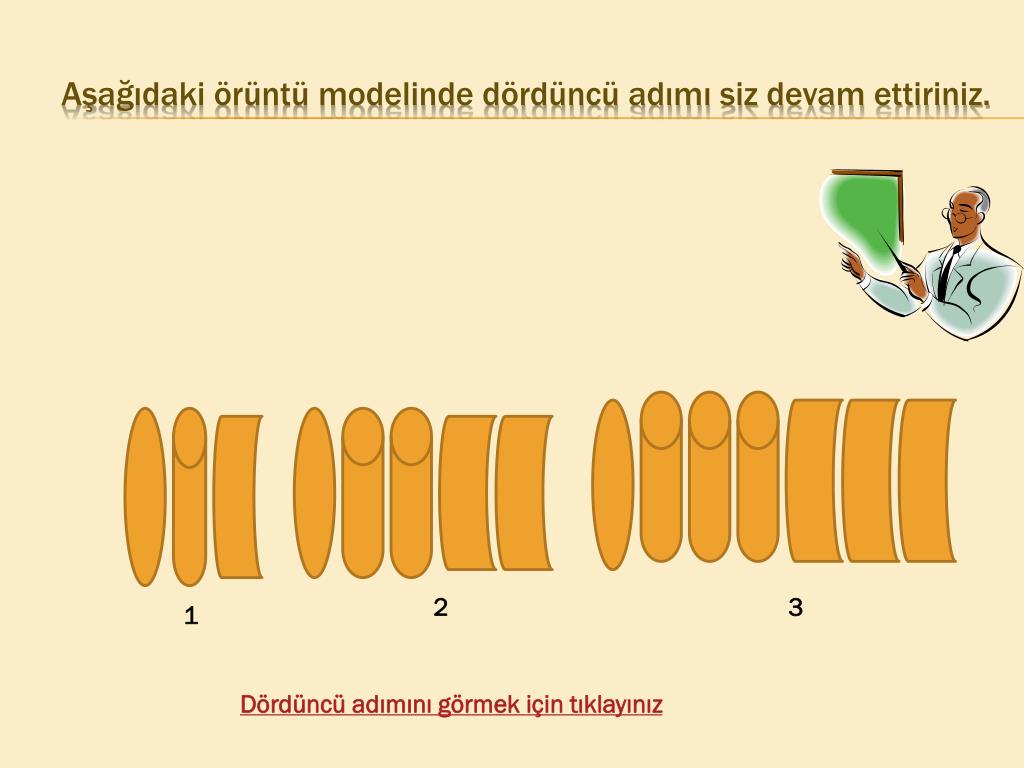 Aşağıdaki örüntü modelinde dördüncü adımı siz devam ettiriniz.

1

2

3

Dördüncü adımını görmek için tıklayınız